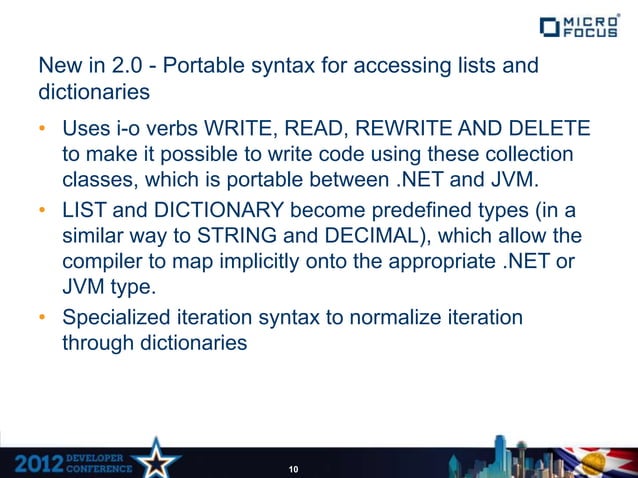 MICRO FOCUS

New in 2.0 - Portable syntax for accessing lists and dictionaries

• Uses i-o verbs WRITE, READ, REWRITE AND DELETE to make it possible to write code using these collection classes, which is portable between .NET and JVM.
• LIST and DICTIONARY become predefined types (in a similar way to STRING and DECIMAL), which allow the compiler to map implicitly onto the appropriate .NET or JVM type.
• Specialized iteration syntax to normalize iteration through dictionaries

2012 DEVELOPER CONFERENCE

10